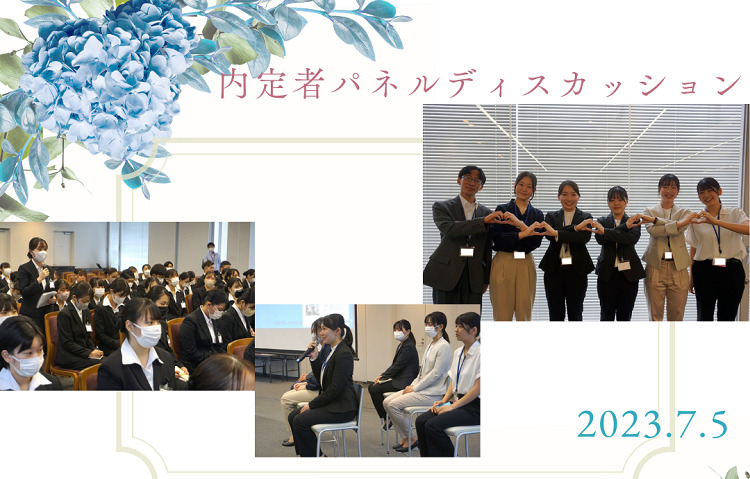 内定者パネルディスカッション

2023.7.5